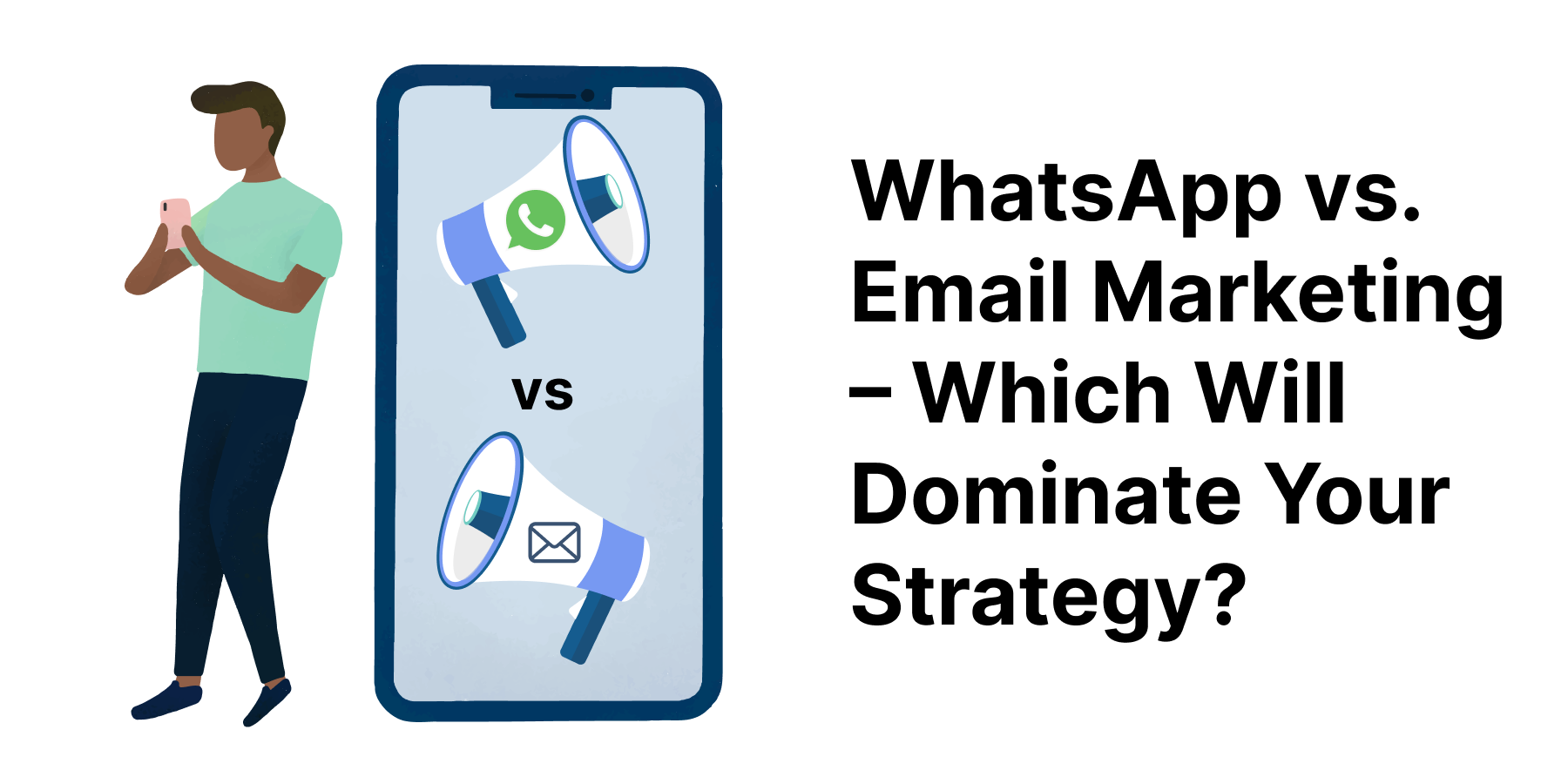 vs

WhatsApp vs. Email Marketing – Which Will Dominate Your Strategy?